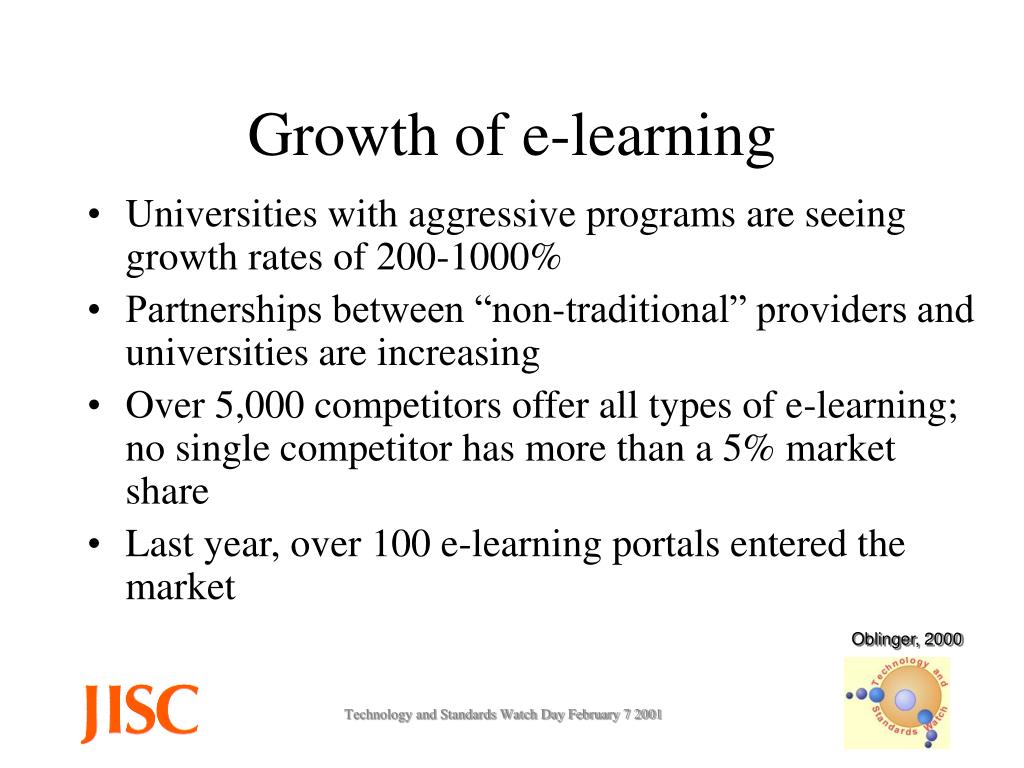 Growth of e-learning

• Universities with aggressive programs are seeing growth rates of 200-1000%
• Partnerships between “non-traditional” providers and universities are increasing
• Over 5,000 competitors offer all types of e-learning; no single competitor has more than a 5% market share
• Last year, over 100 e-learning portals entered the market

Oblinger, 2000

JISC

Technology and Standards Watch Day February 7 2001

Technology and Standards Watch